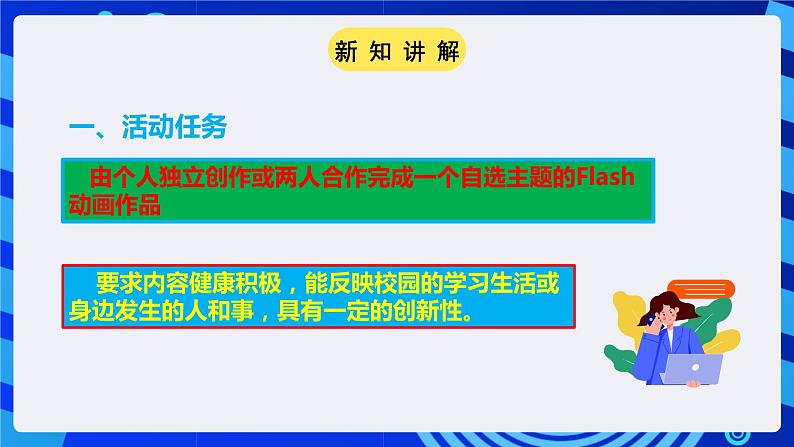 新 知 讲 解

一、活动任务

由个人独立创作或两人合作完成一个自选主题的Flash动画作品

要求内容健康积极，能反映校园的学习生活或身边发生的人和事，具有一定的创新性。